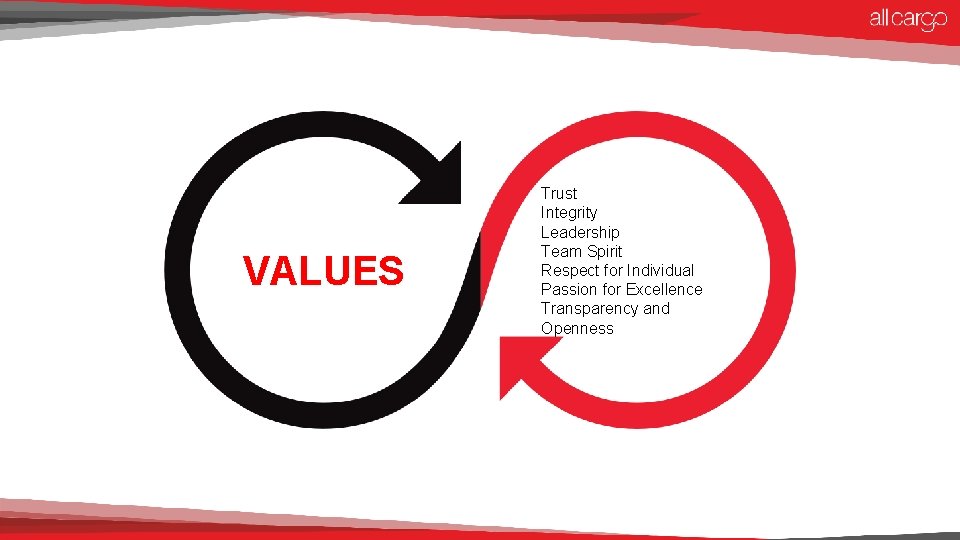 allcargo

VALUES

Trust
Integrity
Leadership
Team Spirit
Respect for Individual
Passion for Excellence
Transparency and Openness